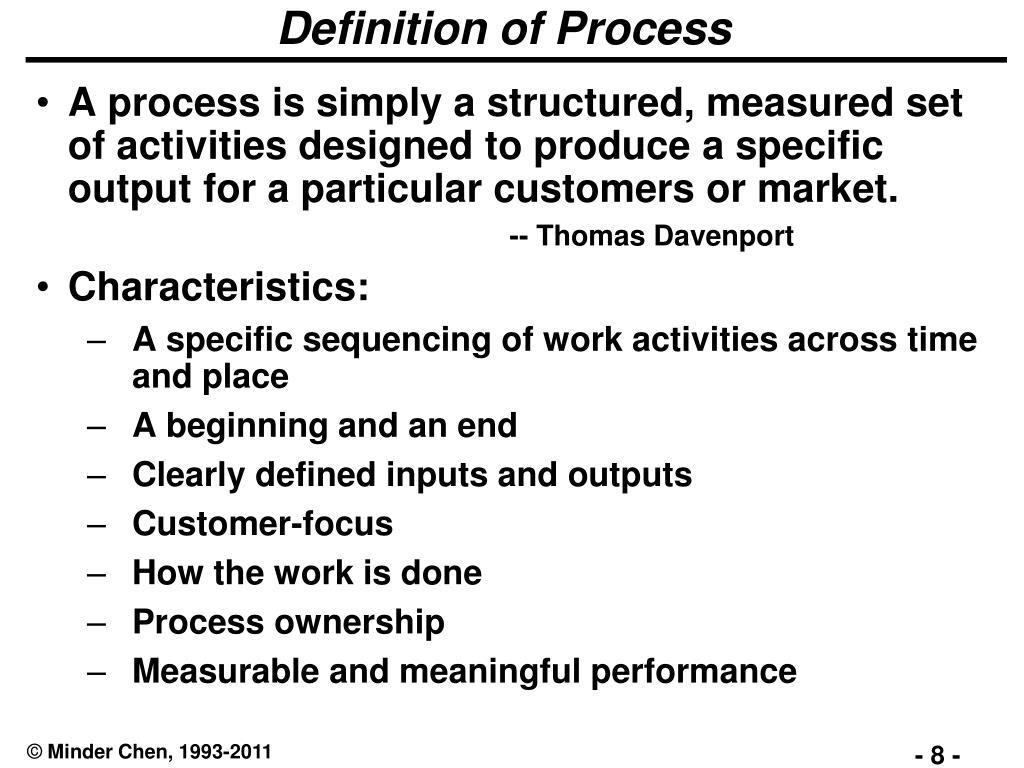 Definition of Process

• A process is simply a structured, measured set of activities designed to produce a specific output for a particular customers or market.

-- Thomas Davenport

• Characteristics:
– A specific sequencing of work activities across time and place
– A beginning and an end
– Clearly defined inputs and outputs
– Customer-focus
– How the work is done
– Process ownership
– Measurable and meaningful performance

© Minder Chen, 1993-2011

- 8 -